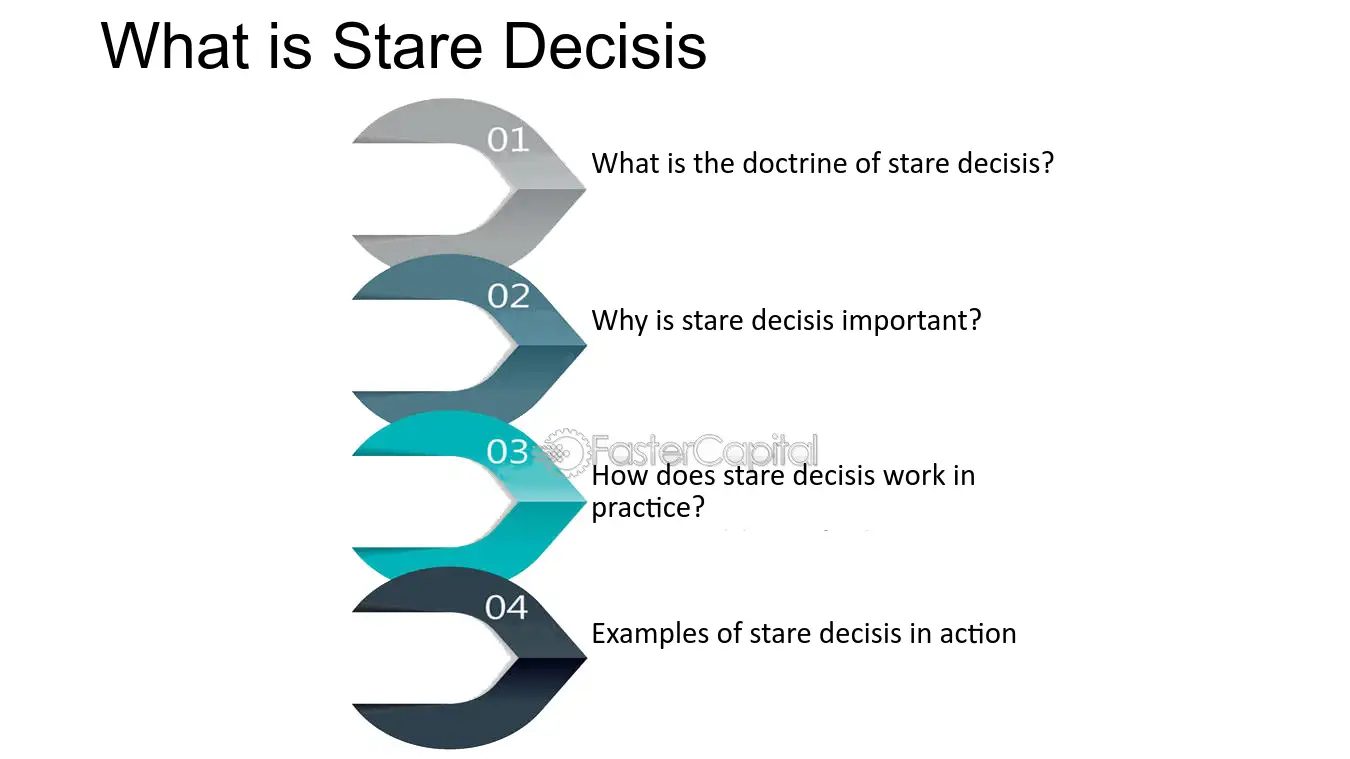 What is Stare Decisis

01

What is the doctrine of stare decisis?

02

Why is stare decisis important?

03

How does stare decisis work in practice?

04

Examples of stare decisis in action

FasterCapital